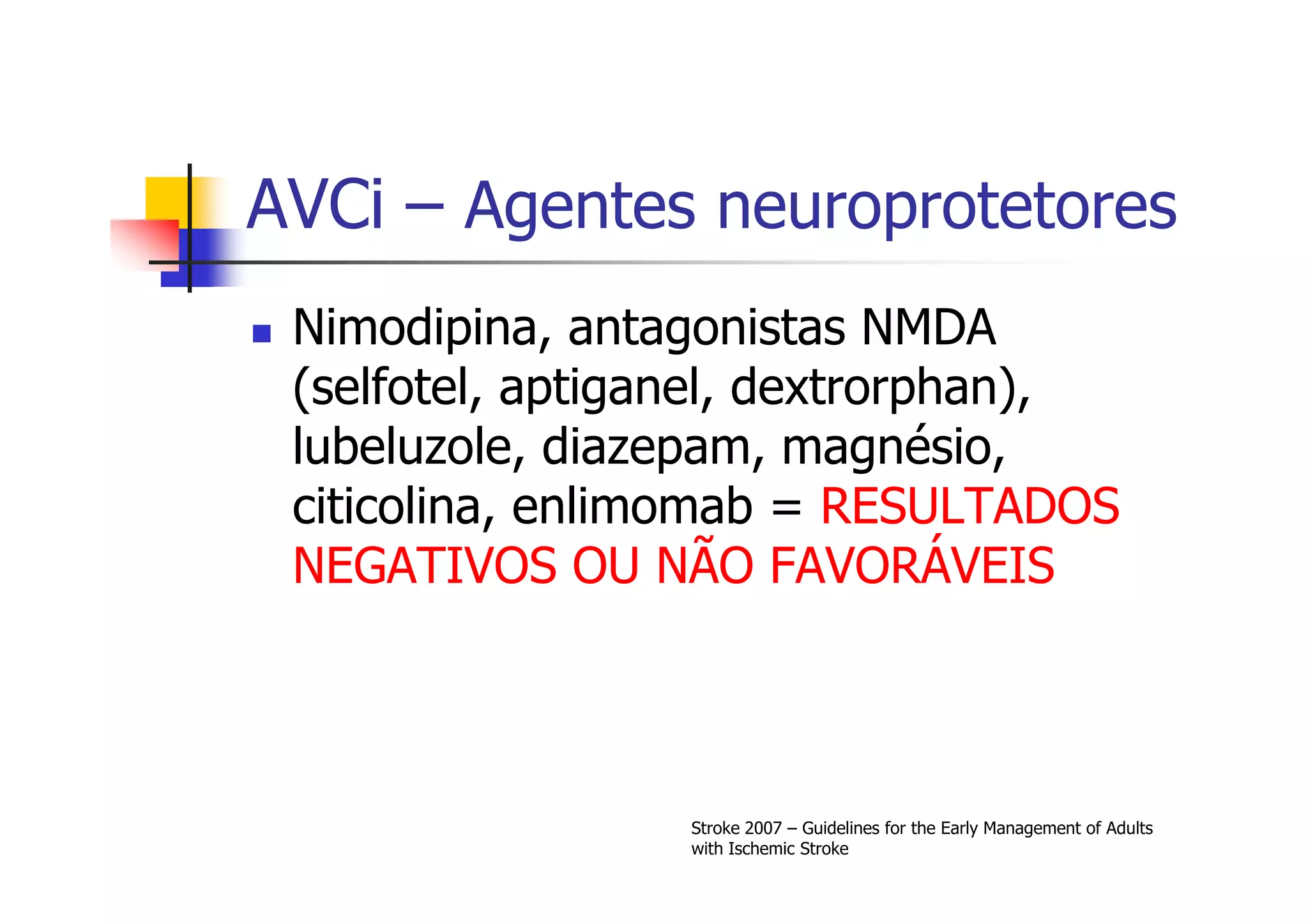 AVCi – Agentes neuroprotetores

Nimodipina, antagonistas NMDA (selfotel, aptiganel, dextrorphan), lubeluzole, diazepam, magnésio, citicolina, enlimomab = RESULTADOS NEGATIVOS OU NÃO FAVORÁVEIS

Stroke 2007 – Guidelines for the Early Management of Adults with Ischemic Stroke